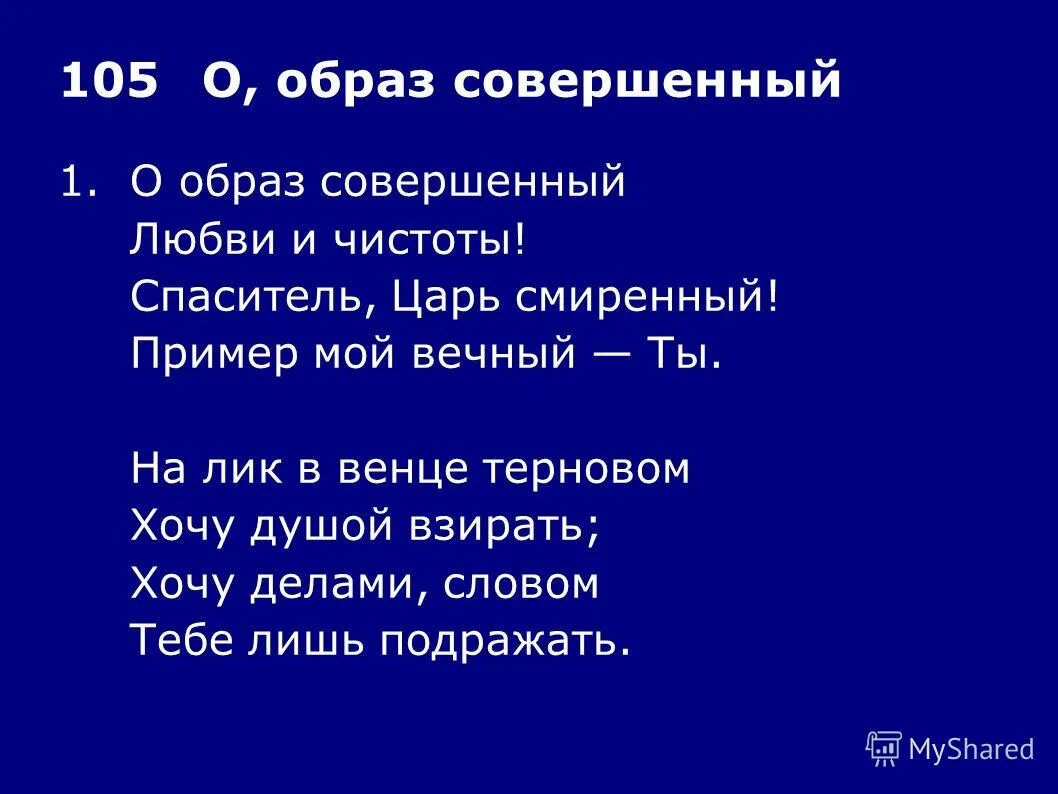 105 О, образ совершенный

1. О образ совершенный
Любви и чистоты!
Спаситель, Царь смиренный!
Пример мой вечный — Ты.

На лик в венце терновом
Хочу душой взирать;
Хочу делами, словом
Тебе лишь подражать.

MyShared